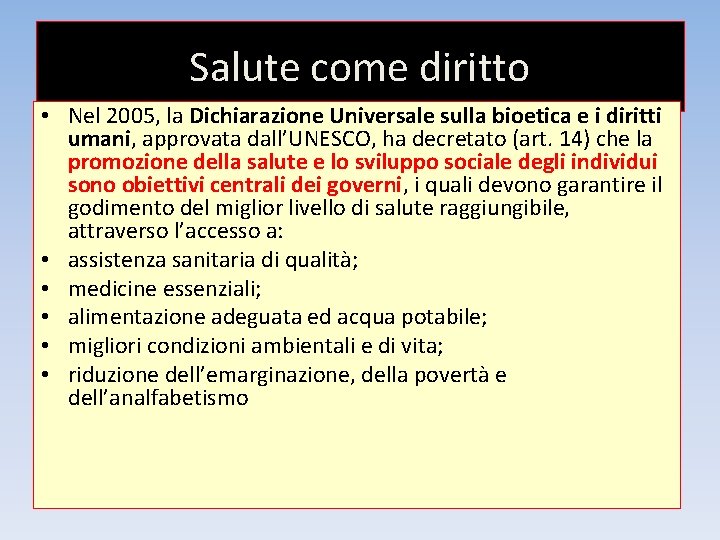 Salute come diritto

• Nel 2005, la Dichiarazione Universale sulla bioetica e i diritti umani, approvata dall'UNESCO, ha decretato (art. 14) che la promozione della salute e lo sviluppo sociale degli individui sono obiettivi centrali dei governi, i quali devono garantire il godimento del miglior livello di salute raggiungibile, attraverso l'accesso a:
• assistenza sanitaria di qualità;
• medicine essenziali;
• alimentazione adeguata ed acqua potabile;
• migliori condizioni ambientali e di vita;
• riduzione dell'emarginazione, della povertà e dell'analfabetismo